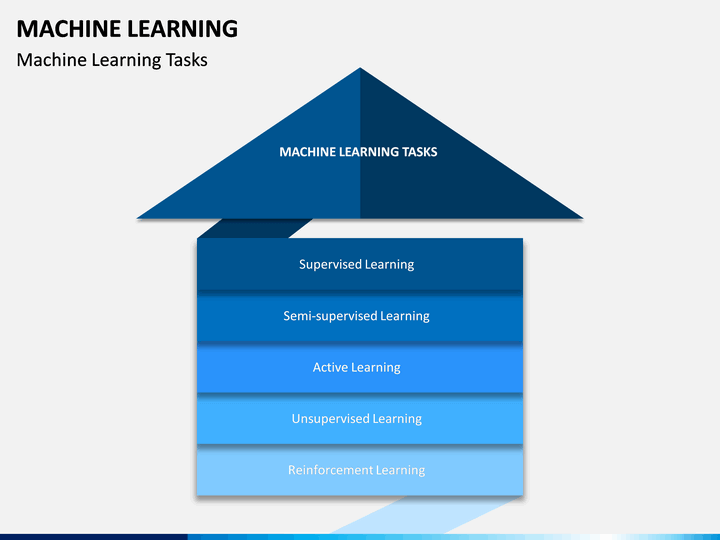 MACHINE LEARNING

Machine Learning Tasks

MACHINE LEARNING TASKS

Supervised Learning

Semi-supervised Learning

Active Learning

Unsupervised Learning

Reinforcement Learning